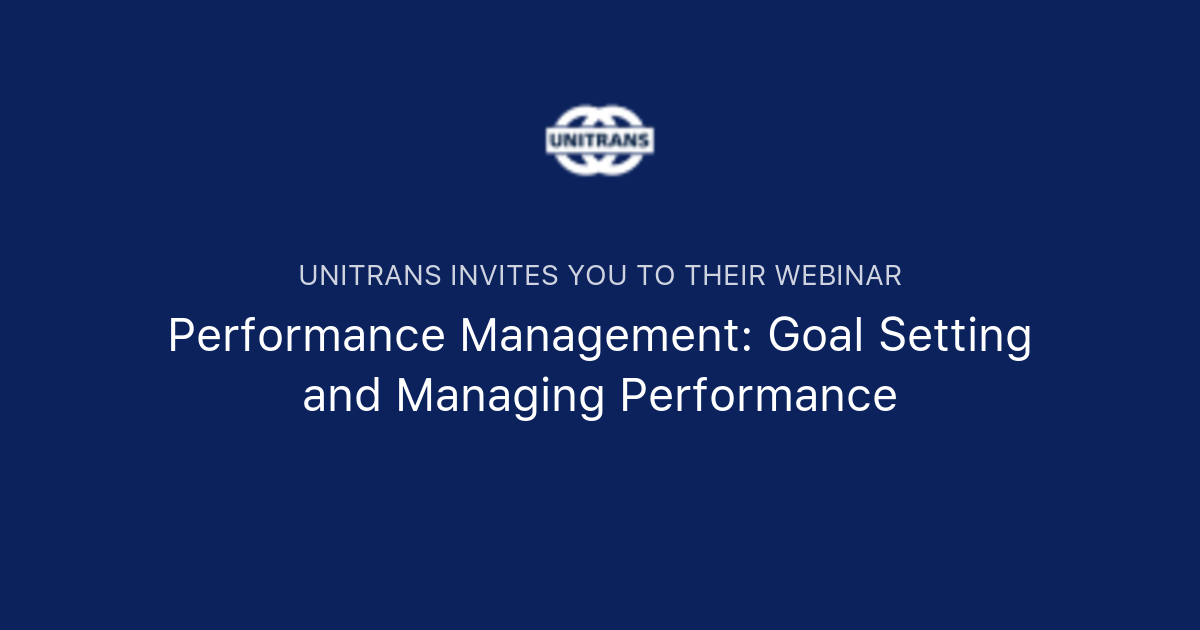 UNITRANS

UNITRANS INVITES YOU TO THEIR WEBINAR

Performance Management: Goal Setting and Managing Performance